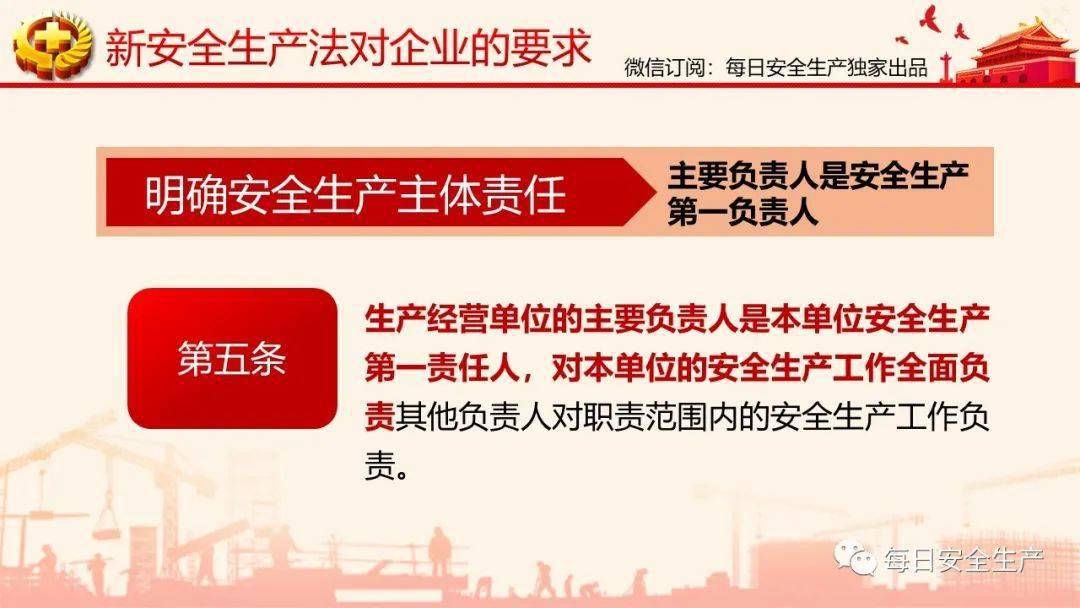 新安全生产法对企业的要求

微信订阅：每日安全生产独家出品

明确安全生产主体责任

主要负责人是安全生产第一负责人

第五条

生产经营单位的主要负责人是本单位安全生产第一责任人，对本单位的安全生产工作全面负责其他负责人对职责范围内的安全生产工作负责。

每日安全生产